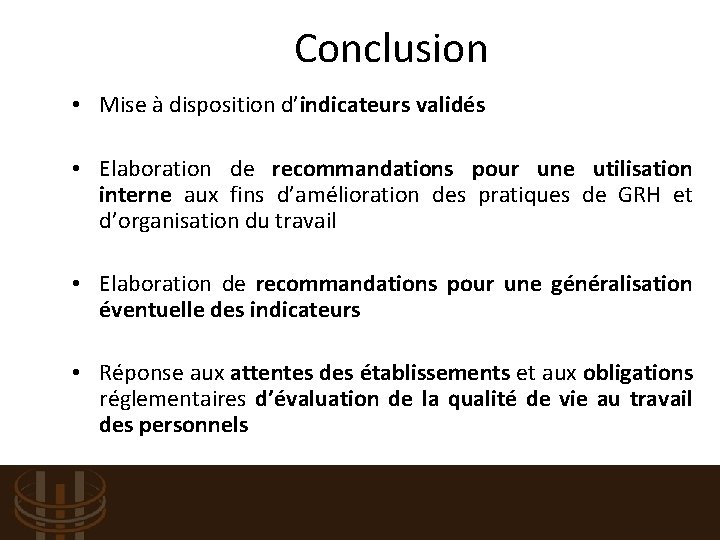 Conclusion

• Mise à disposition d'indicateurs validés

• Elaboration de recommandations pour une utilisation interne aux fins d'amélioration des pratiques de GRH et d'organisation du travail

• Elaboration de recommandations pour une généralisation éventuelle des indicateurs

• Réponse aux attentes des établissements et aux obligations réglementaires d'évaluation de la qualité de vie au travail des personnels